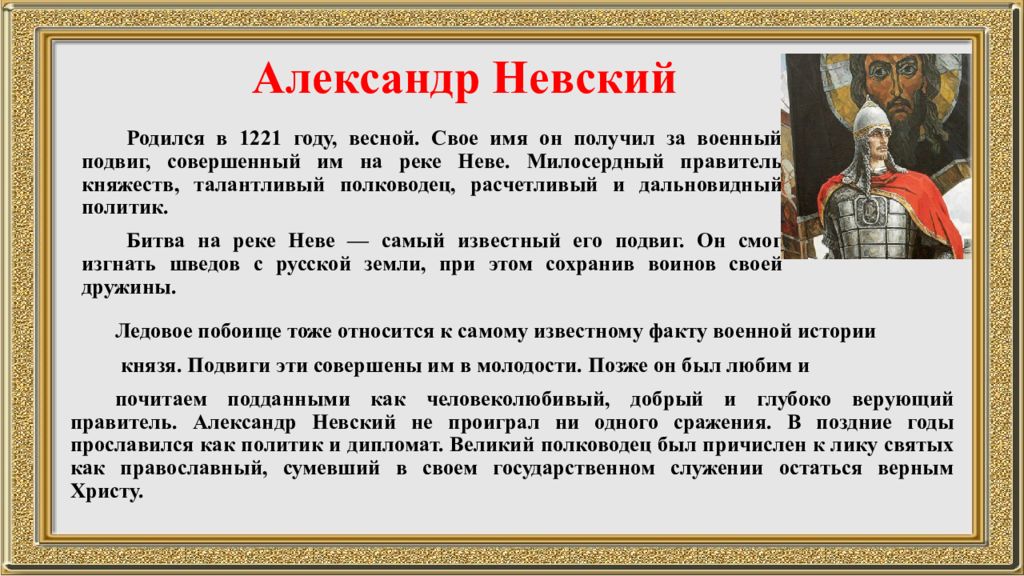 Александр Невский

Родился в 1221 году, весной. Свое имя он получил за военный подвиг, совершенный им на реке Неве. Милосердный правитель княжеств, талантливый полководец, расчетливый и дальновидный политик.

Битва на реке Неве — самый известный его подвиг. Он смог изгнать шведов с русской земли, при этом сохранив воинов своей дружины.

Ледовое побоище тоже относится к самому известному факту военной истории

князя. Подвиги эти совершены им в молодости. Позже он был любим и

почитаем подданными как человеколюбивый, добрый и глубоко верующий правитель. Александр Невский не проиграл ни одного сражения. В поздние годы прославился как политик и дипломат. Великий полководец был причислен к лику святых как православный, сумевший в своем государственном служении остаться верным Христу.